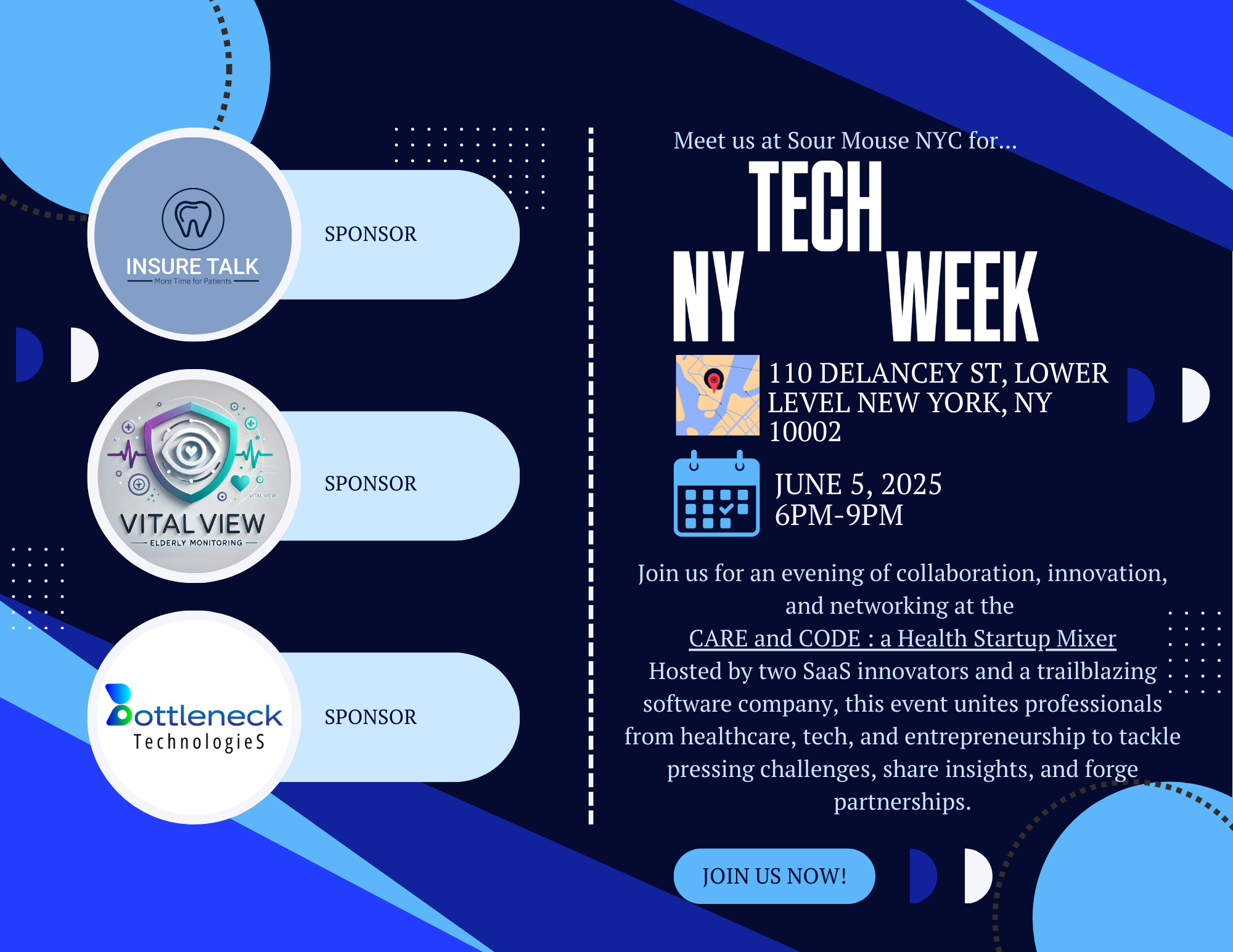 INSURE TALK
More Time for Patients

SPONSOR

VITAL VIEW
VITAL VIEW
ELDERLY MONITORING

SPONSOR

Bottleneck
TechnologieS

SPONSOR

Meet us at Sour Mouse NYC for...

NY TECH WEEK

110 DELANCEY ST, LOWER LEVEL NEW YORK, NY 10002

JUNE 5, 2025
6PM-9PM

Join us for an evening of collaboration, innovation, and networking at the
CARE and CODE : a Health Startup Mixer
Hosted by two SaaS innovators and a trailblazing software company, this event unites professionals from healthcare, tech, and entrepreneurship to tackle pressing challenges, share insights, and forge partnerships.

JOIN US NOW!